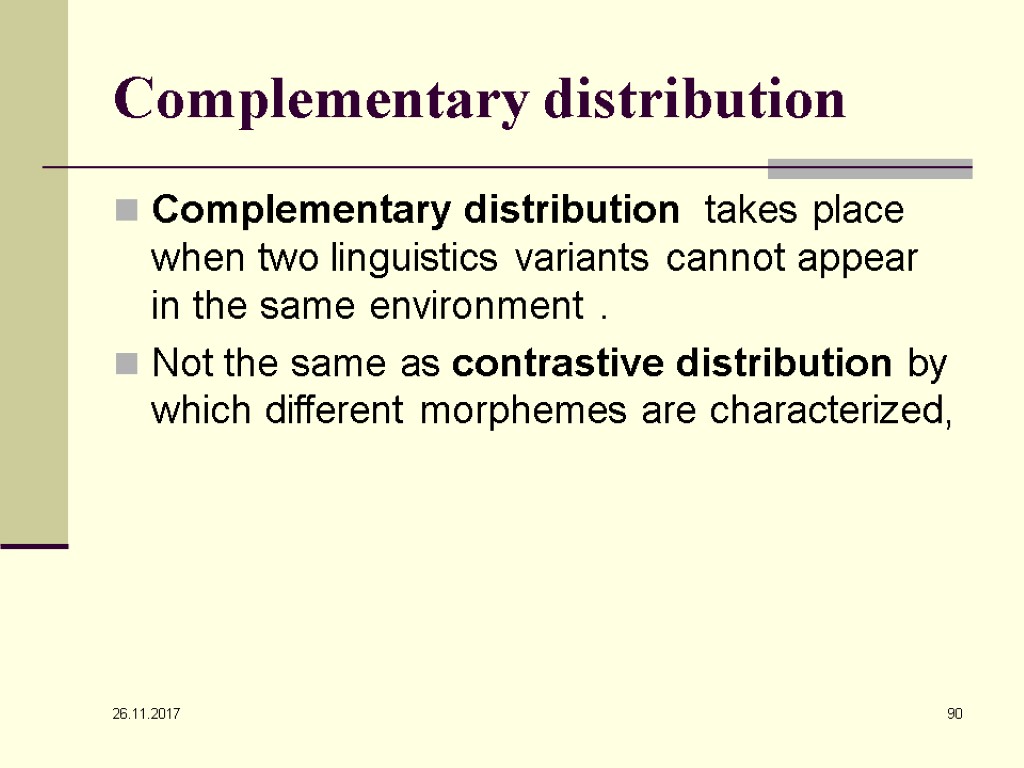 Complementary distribution

Complementary distribution takes place when two linguistics variants cannot appear in the same environment .

Not the same as contrastive distribution by which different morphemes are characterized,

26.11.2017

90